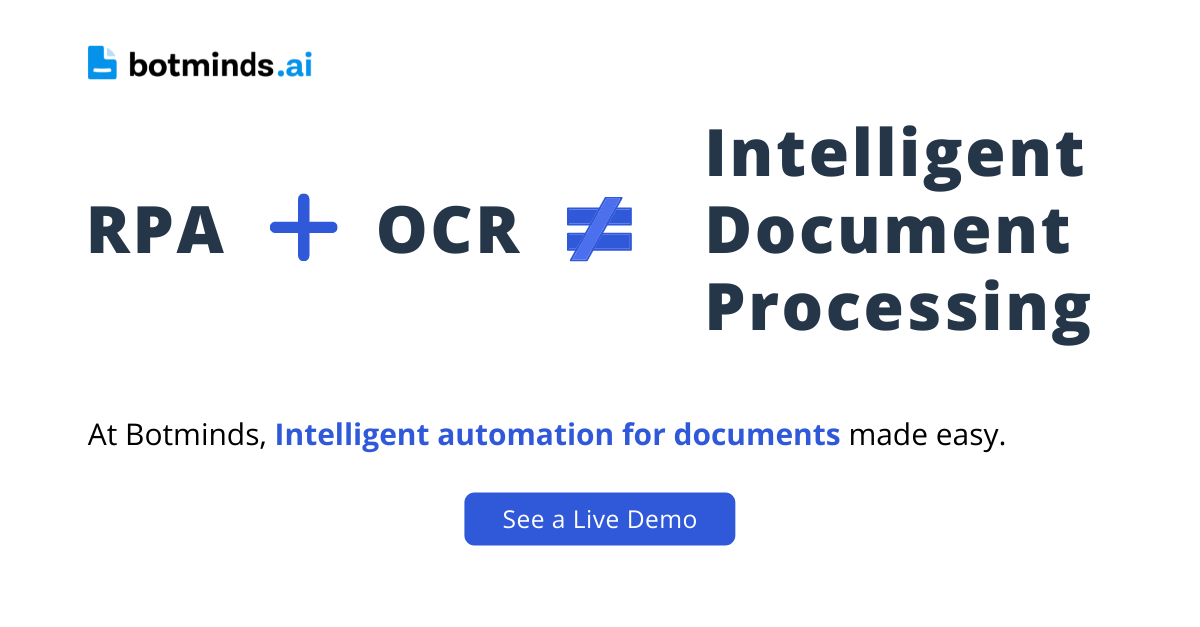 botminds.ai

RPA + OCR ≠ Intelligent Document Processing

At Botminds, Intelligent automation for documents made easy.

See a Live Demo